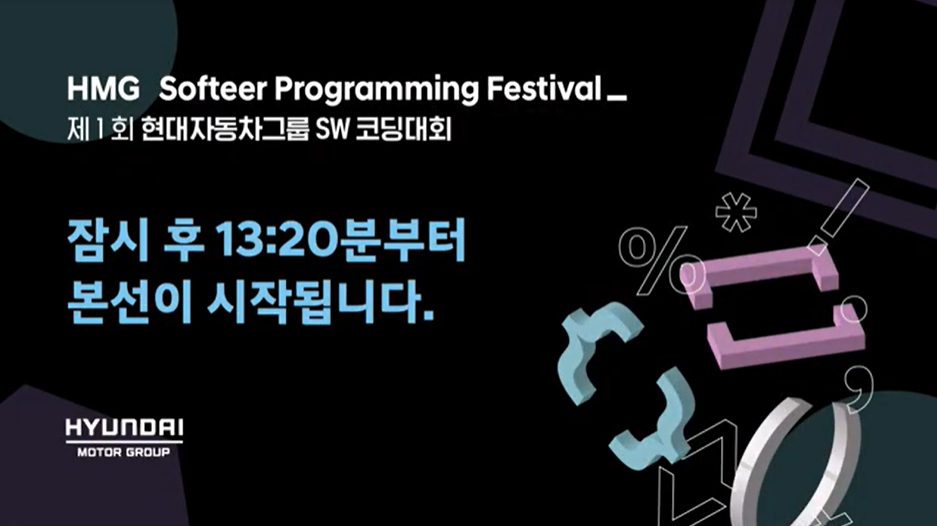 HMG Softeer Programming Festival _
제 1 회 현대자동차그룹 SW 코딩대회

잠시 후 13:20분부터
본선이 시작됩니다.

HYUNDAI
MOTOR GROUP